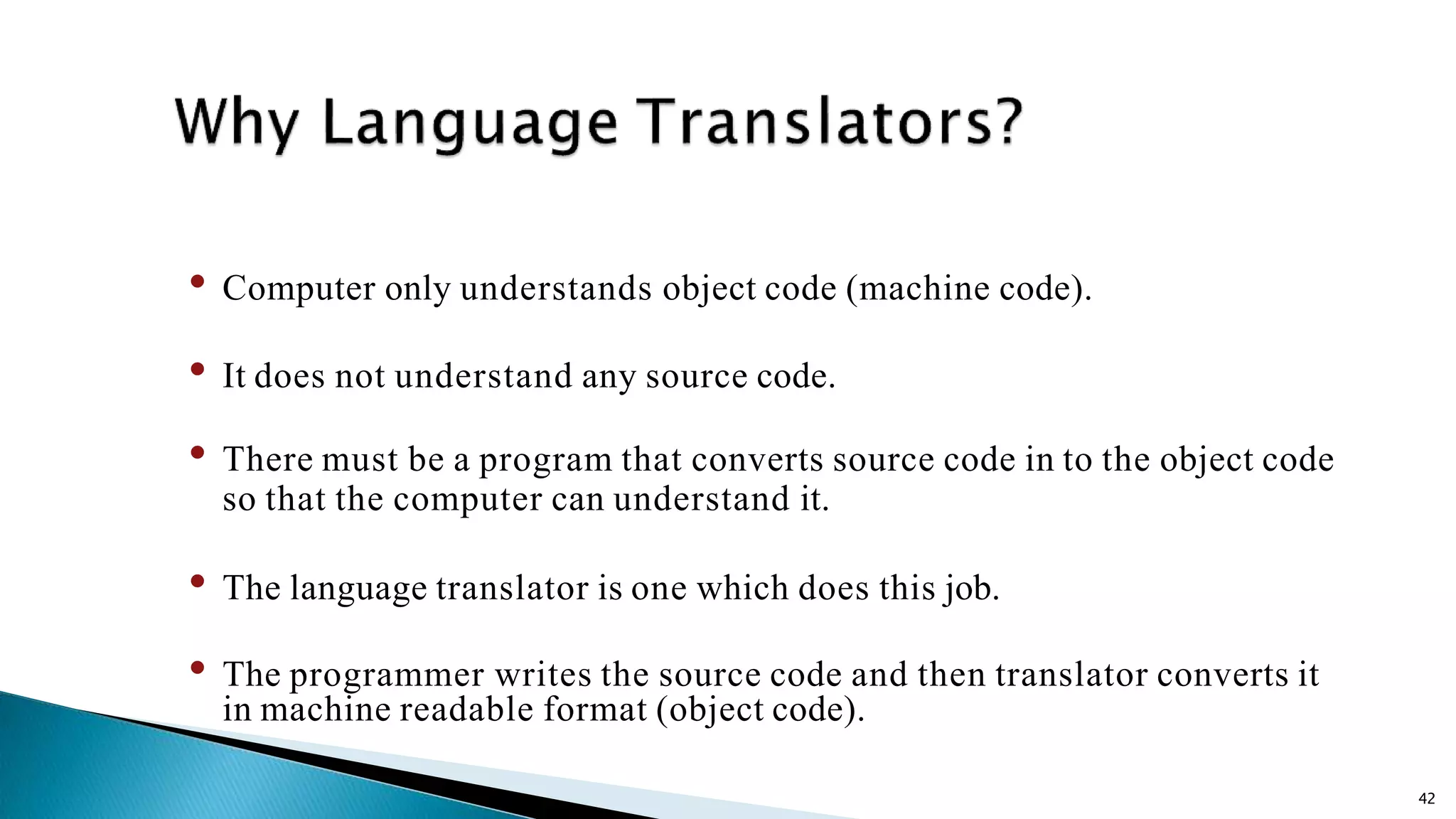 Why Language Translators?

• Computer only understands object code (machine code).

• It does not understand any source code.

• There must be a program that converts source code in to the object code so that the computer can understand it.

• The language translator is one which does this job.

• The programmer writes the source code and then translator converts it in machine readable format (object code).

42